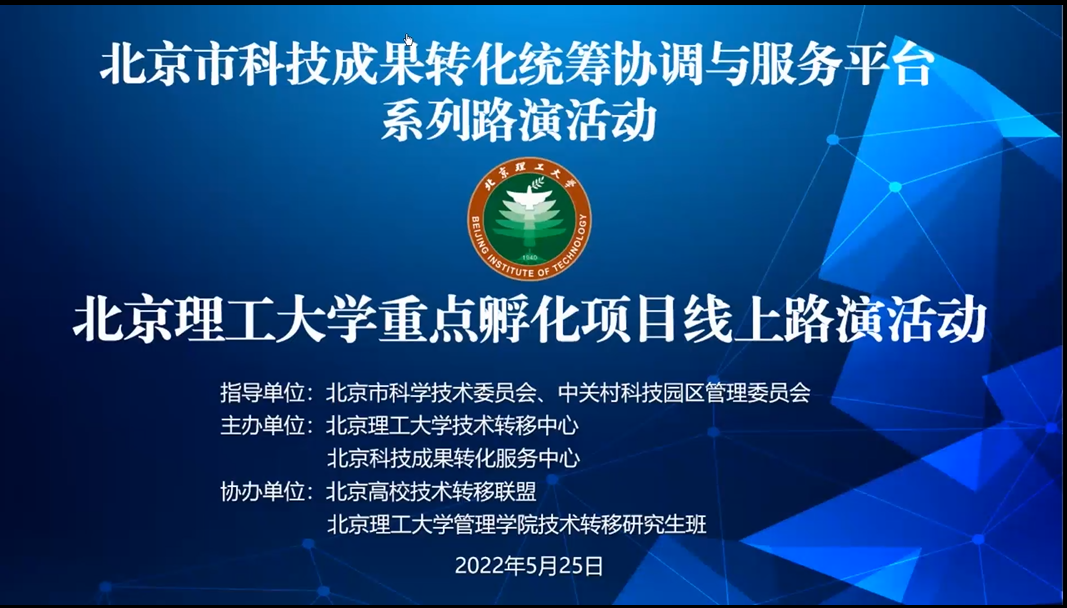 北京市科技成果转化统筹协调与服务平台
系列路演活动

北京理工大学
BEIJING INSTITUTE OF TECHNOLOGY
1940

北京理工大学重点孵化项目线上路演活动

指导单位：北京市科学技术委员会、中关村科技园区管理委员会
主办单位：北京理工大学技术转移中心
北京科技成果转化服务中心
协办单位：北京高校技术转移联盟
北京理工大学管理学院技术转移研究生班

2022年5月25日